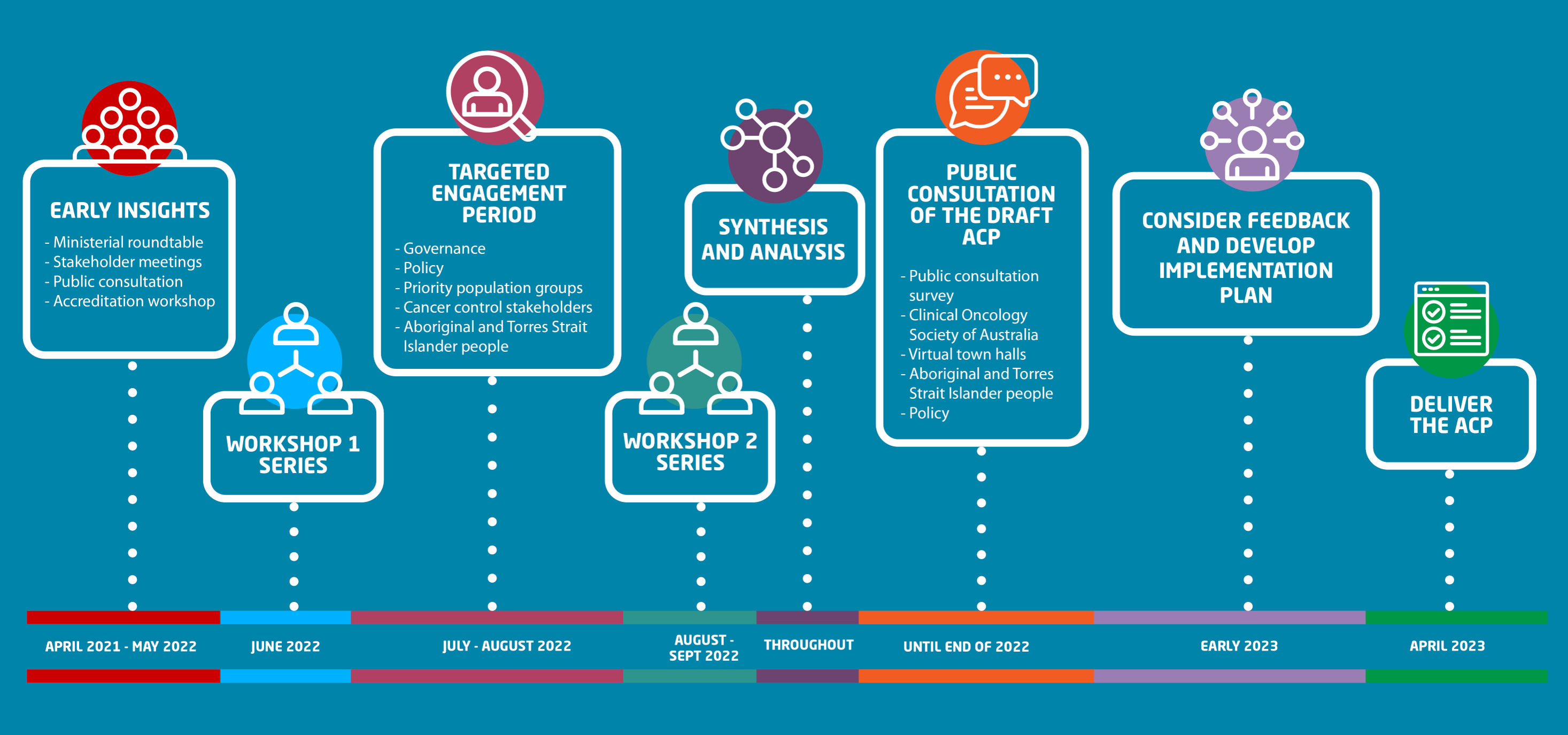 EARLY INSIGHTS

- Ministerial roundtable
- Stakeholder meetings
- Public consultation
- Accreditation workshop

WORKSHOP 1 SERIES

TARGETED ENGAGEMENT PERIOD

- Governance
- Policy
- Priority population groups
- Cancer control stakeholders
- Aboriginal and Torres Strait Islander people

WORKSHOP 2 SERIES

SYNTHESIS AND ANALYSIS

PUBLIC CONSULTATION OF THE DRAFT ACP

- Public consultation survey
- Clinical Oncology Society of Australia
- Virtual town halls
- Aboriginal and Torres Strait Islander people
- Policy

CONSIDER FEEDBACK AND DEVELOP IMPLEMENTATION PLAN

DELIVER THE ACP

APRIL 2021 - MAY 2022

JUNE 2022

JULY - AUGUST 2022

AUGUST - SEPT 2022

THROUGHOUT

UNTIL END OF 2022

EARLY 2023

APRIL 2023